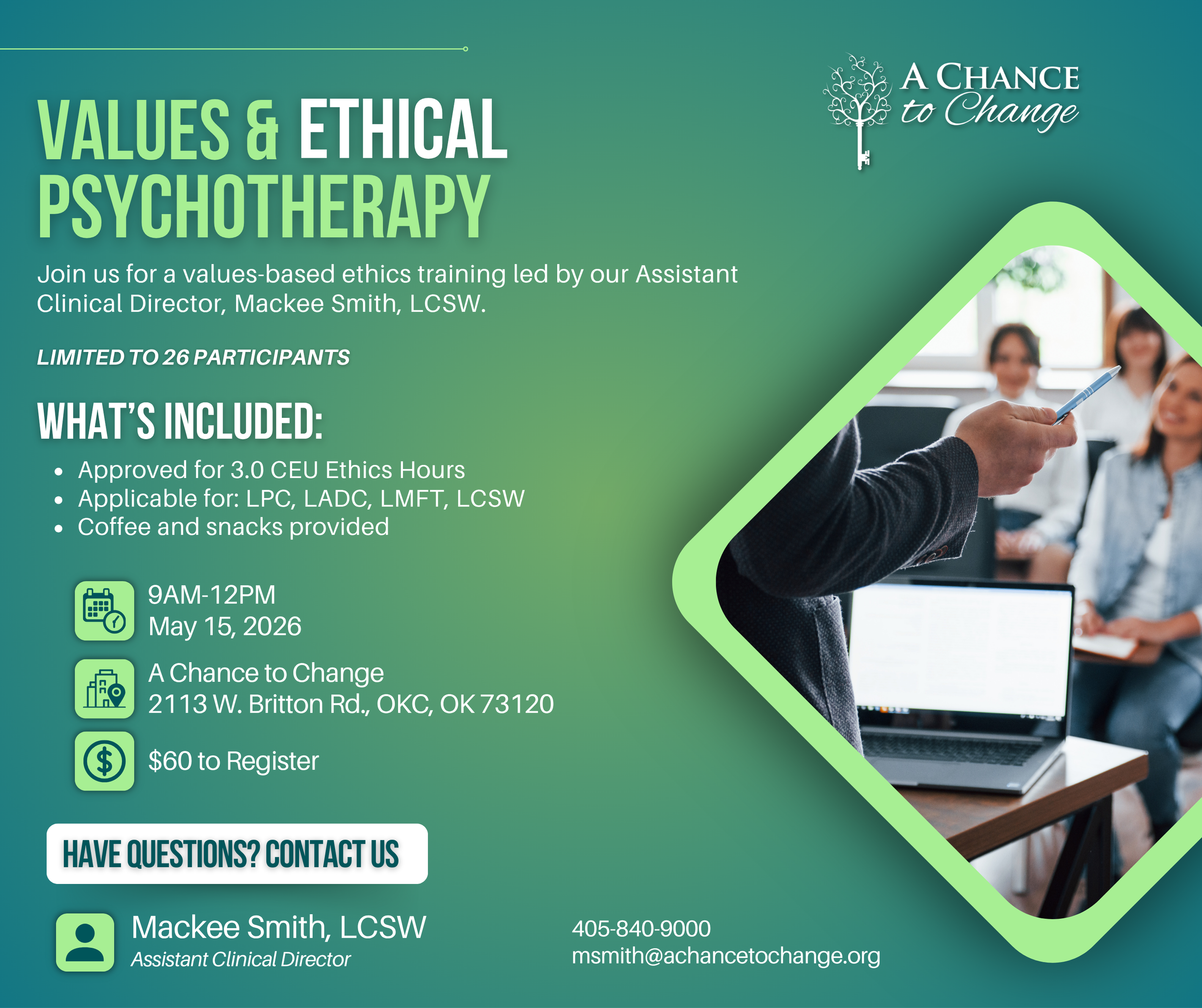 A CHANCE to Change

VALUES & ETHICAL PSYCHOTHERAPY

Join us for a values-based ethics training led by our Assistant Clinical Director, Mackee Smith, LCSW.

LIMITED TO 26 PARTICIPANTS

WHAT'S INCLUDED:

- Approved for 3.0 CEU Ethics Hours
- Applicable for: LPC, LADC, LMFT, LCSW
- Coffee and snacks provided

9AM-12PM
May 15, 2026

A Chance to Change
2113 W. Britton Rd., OKC, OK 73120

$60 to Register

HAVE QUESTIONS? CONTACT US

Mackee Smith, LCSW
Assistant Clinical Director

405-840-9000
msmith@achancetochange.org